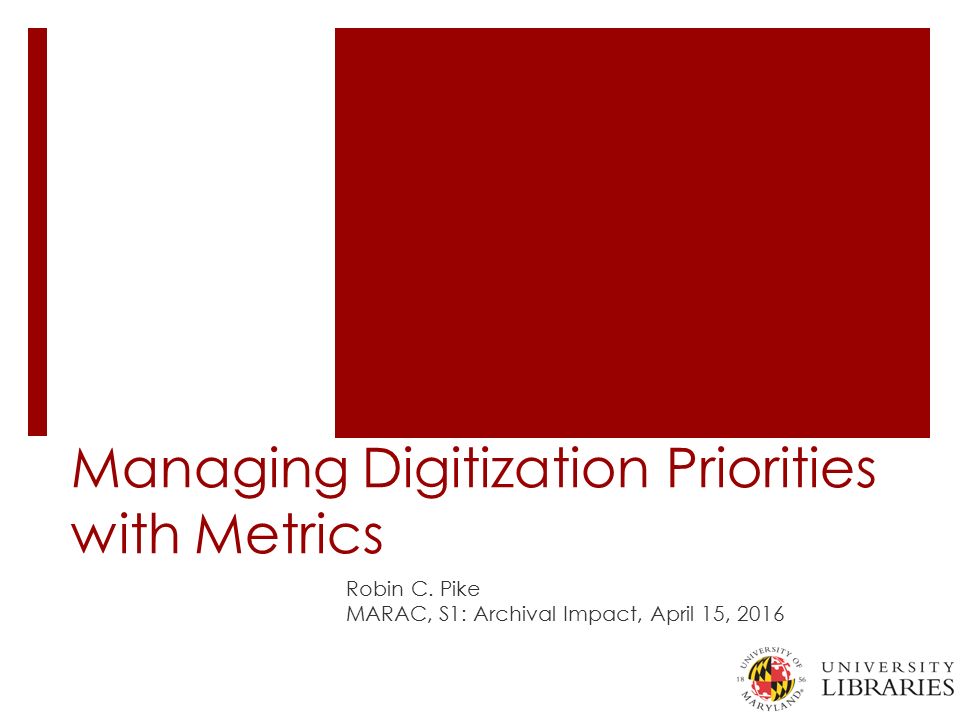 Managing Digitization Priorities with Metrics

Robin C. Pike
MARAC, S1: Archival Impact, April 15, 2016

UNIVERSITY OF MARYLAND 18 56
UNIVERSITY LIBRARIES